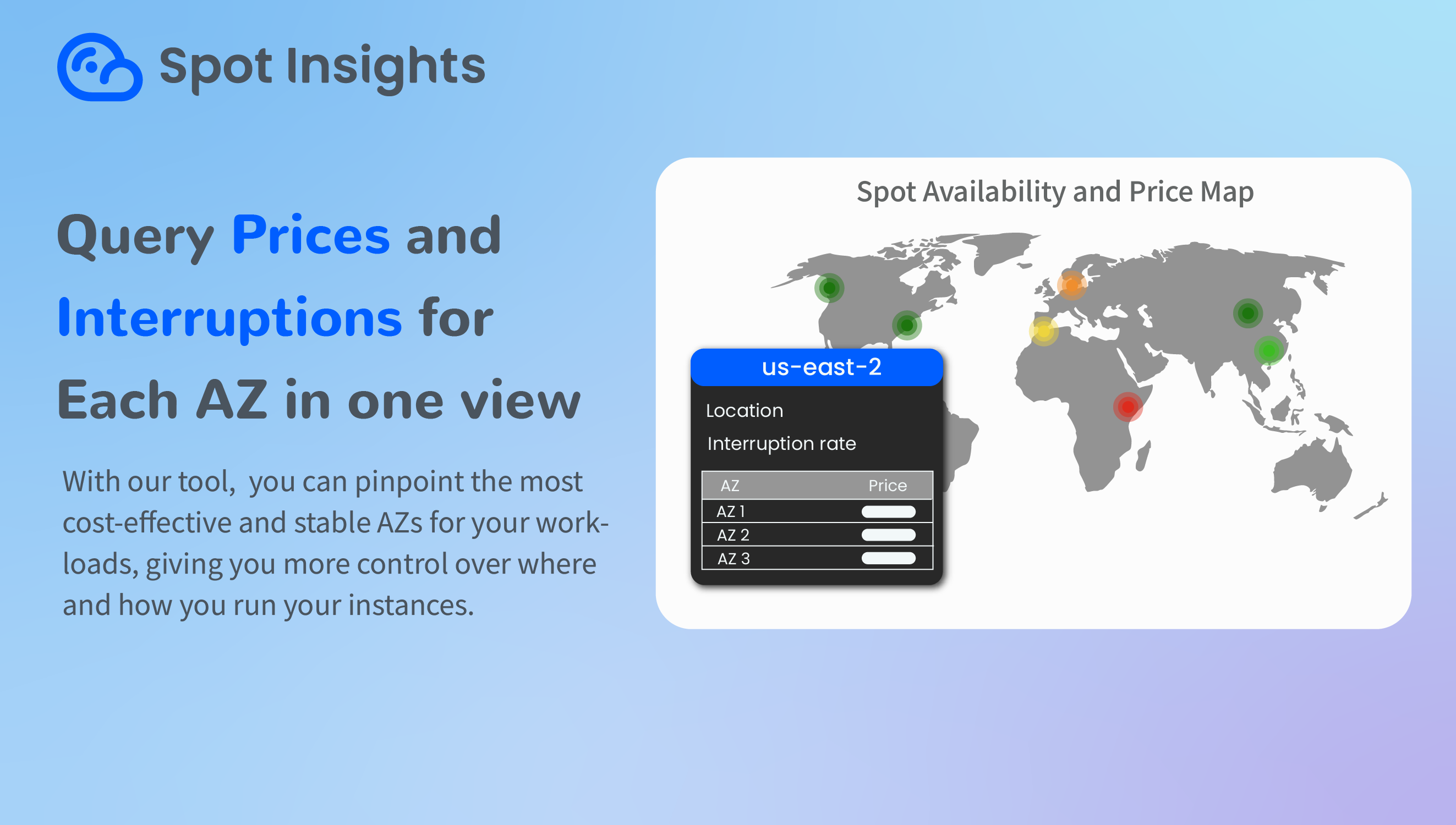 Spot Insights

Query Prices and Interruptions for Each AZ in one view

With our tool,  you can pinpoint the most cost-effective and stable AZs for your workloads, giving you more control over where and how you run your instances.

Spot Availability and Price Map

us-east-2

Location

Interruption rate

| AZ | Price |
|---|---|
| AZ 1 | |
| AZ 2 | |
| AZ 3 | |